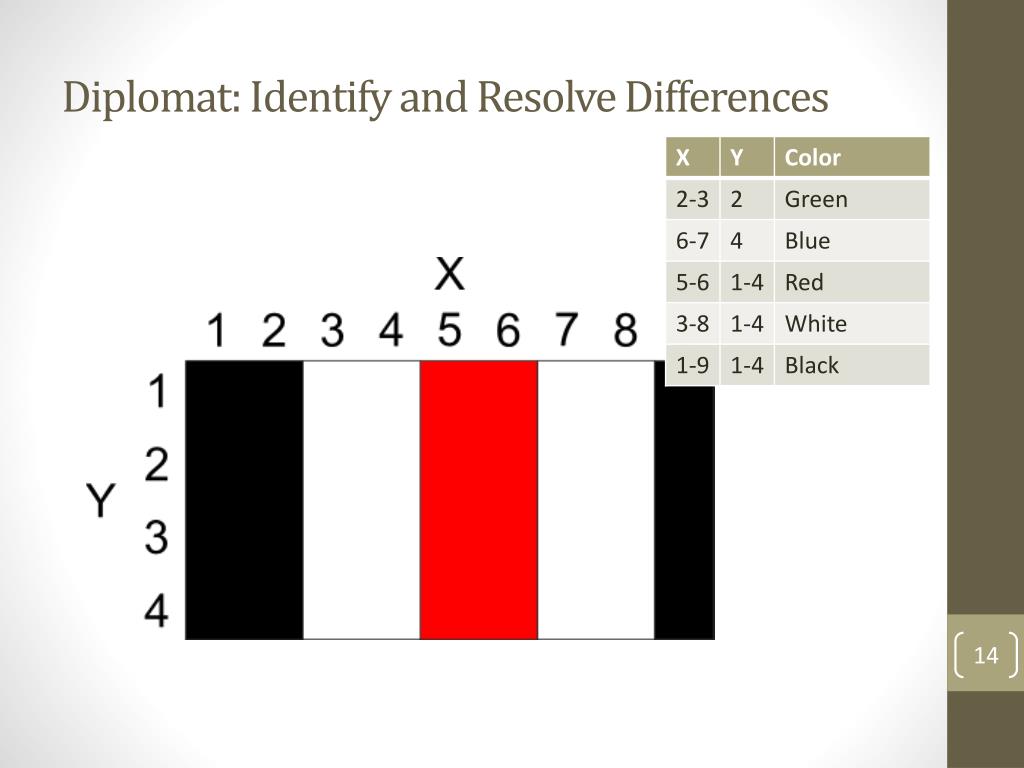 Diplomat: Identify and Resolve Differences

| X | Y | Color |
|---|---|---|
| 2-3 | 2 | Green |
| 6-7 | 4 | Blue |
| 5-6 | 1-4 | Red |
| 3-8 | 1-4 | White |
| 1-9 | 1-4 | Black |

X
1 2 3 4 5 6 7 8
Y
1
2
3
4

14